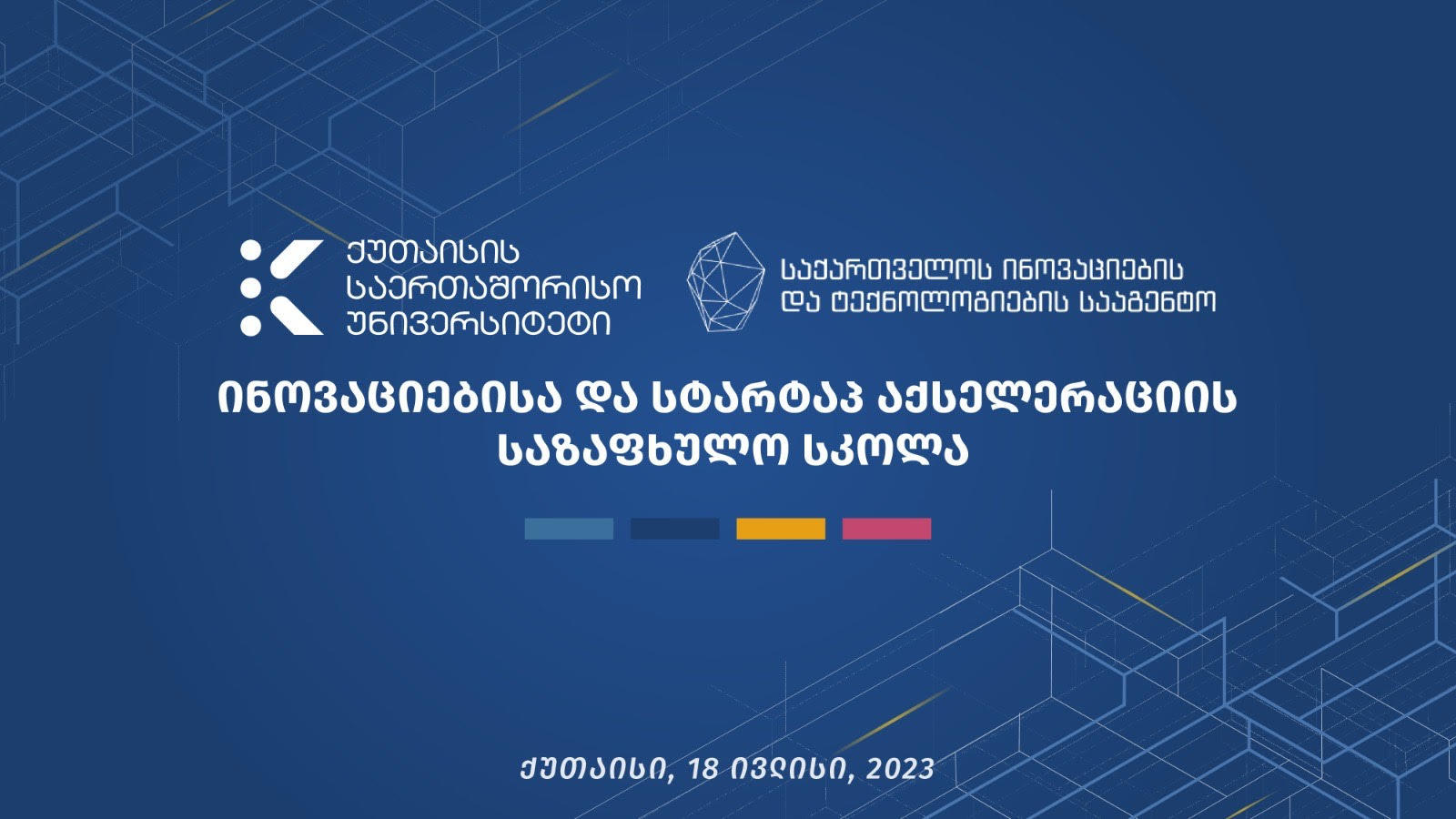 ქუთაისის საერთაშორისო უნივერსიტეტი

საქართველოს ინოვაციების და ტექნოლოგიების სააგენტო

ინოვაციებისა და სტარტაპ აქსელერაციის საზაფხულო სკოლა

ქუთაისი, 18 ივლისი, 2023